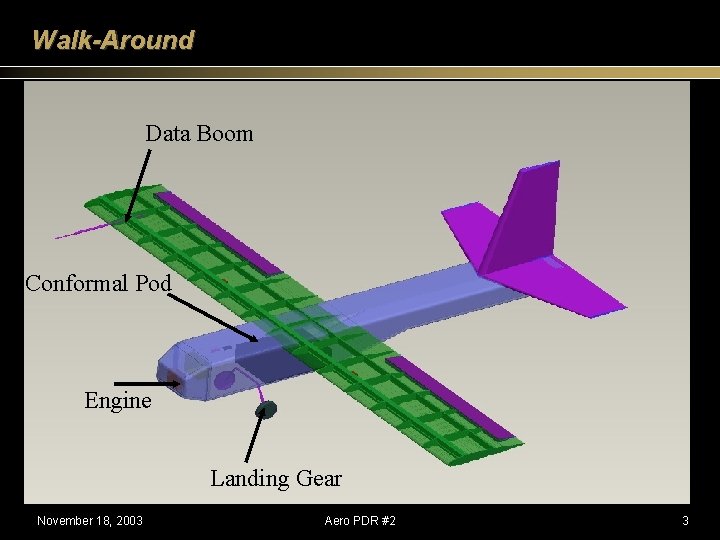 Walk-Around

Data Boom

Conformal Pod

Engine

Landing Gear

November 18, 2003

Aero PDR #2

3